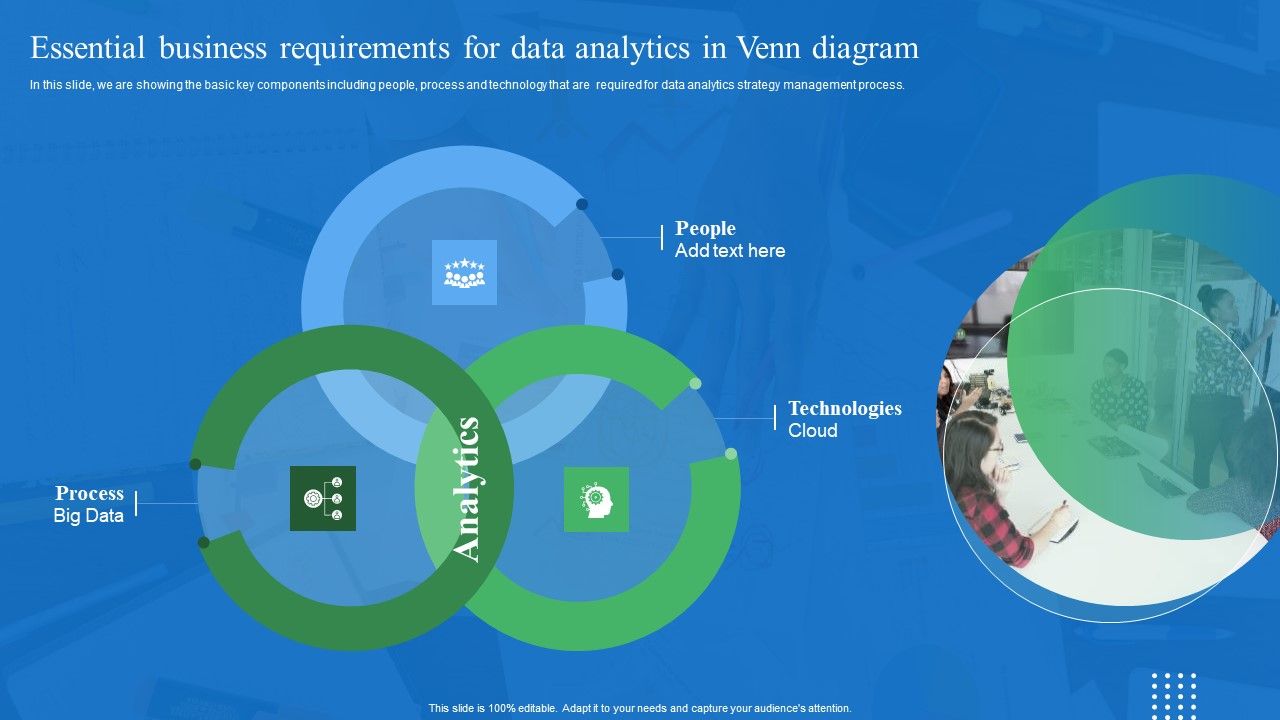 Essential business requirements for data analytics in Venn diagram

In this slide, we are showing the basic key components including people, process and technology that are required for data analytics strategy management process.

People
Add text here

Technologies
Cloud

Process
Big Data

Analytics

This slide is 100% editable. Adapt it to your needs and capture your audience's attention.